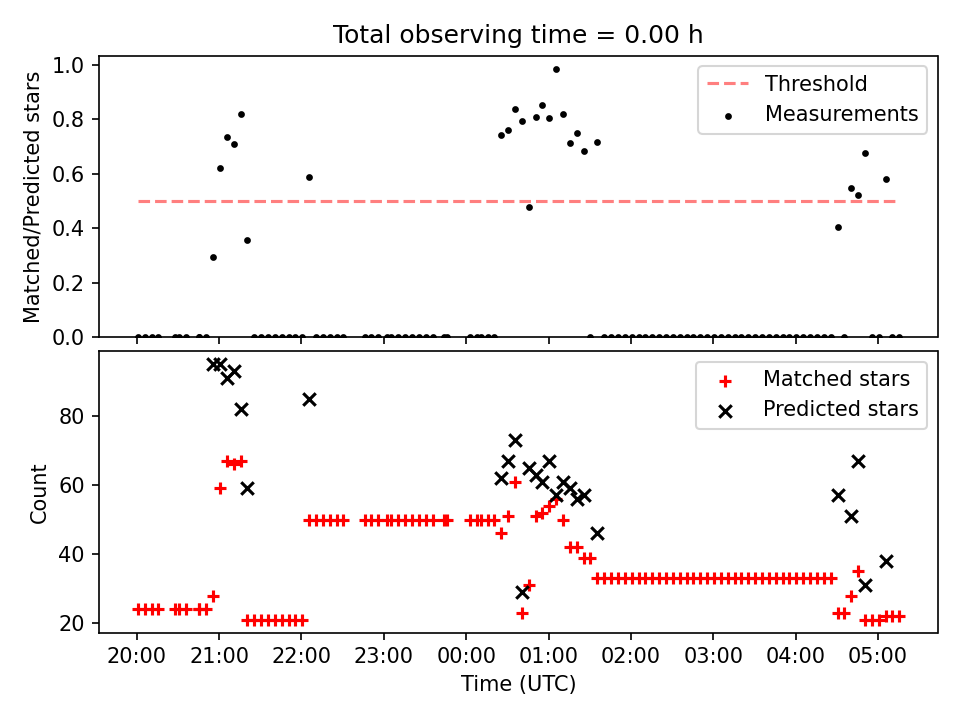 Total observing time = 0.00 h

Matched/Predicted stars

1.0
0.8
0.6
0.4
0.2
0.0

Threshold
Measurements

Count

80
60
40
20

Matched stars
Predicted stars

20:00 21:00 22:00 23:00 00:00 01:00 02:00 03:00 04:00 05:00

Time (UTC)